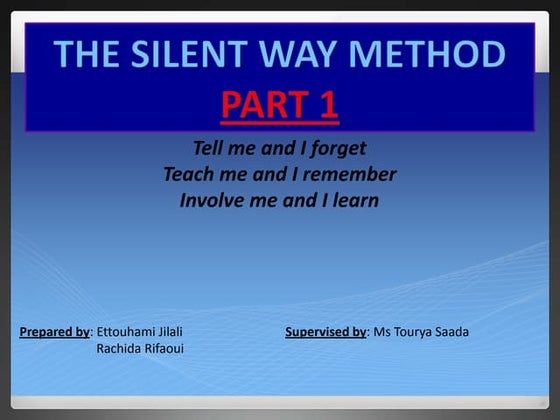 THE SILENT WAY METHOD
PART 1

Tell me and I forget
Teach me and I remember
Involve me and I learn

Prepared by: Ettouhami Jilali
Rachida Rifaoui

Supervised by: Ms Tourya Saada